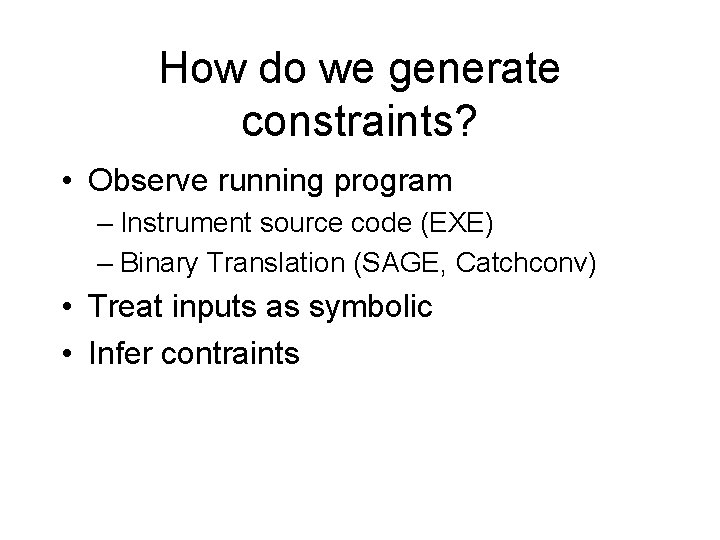 How do we generate constraints?

• Observe running program
– Instrument source code (EXE)
– Binary Translation (SAGE, Catchconv)
• Treat inputs as symbolic
• Infer contraints